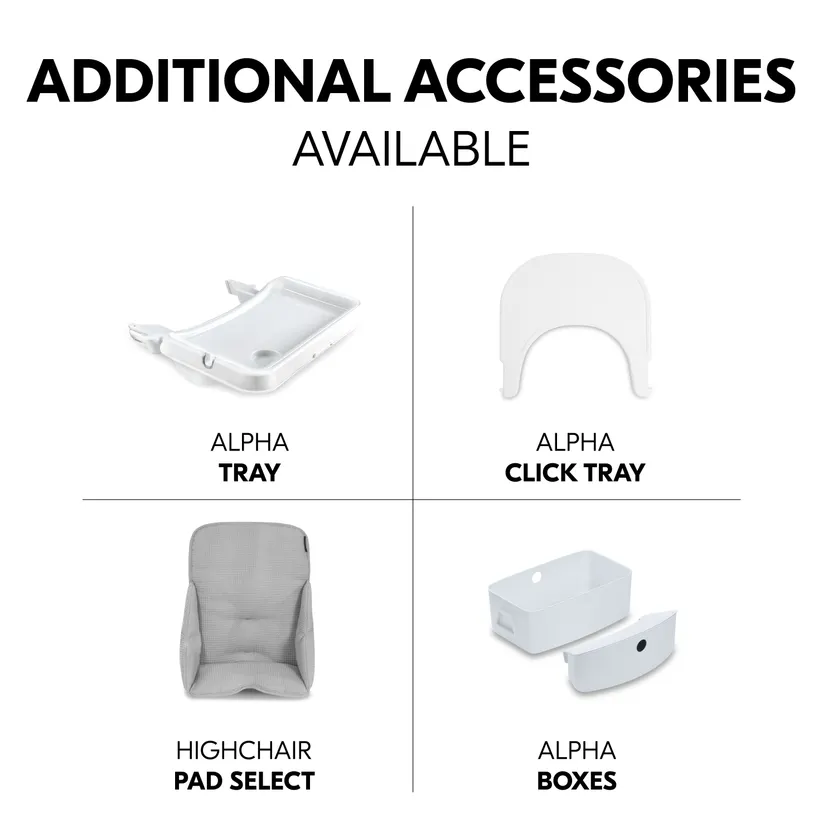 ADDITIONAL ACCESSORIES
AVAILABLE

ALPHA
TRAY

ALPHA
CLICK TRAY

HIGHCHAIR
PAD SELECT

ALPHA
BOXES